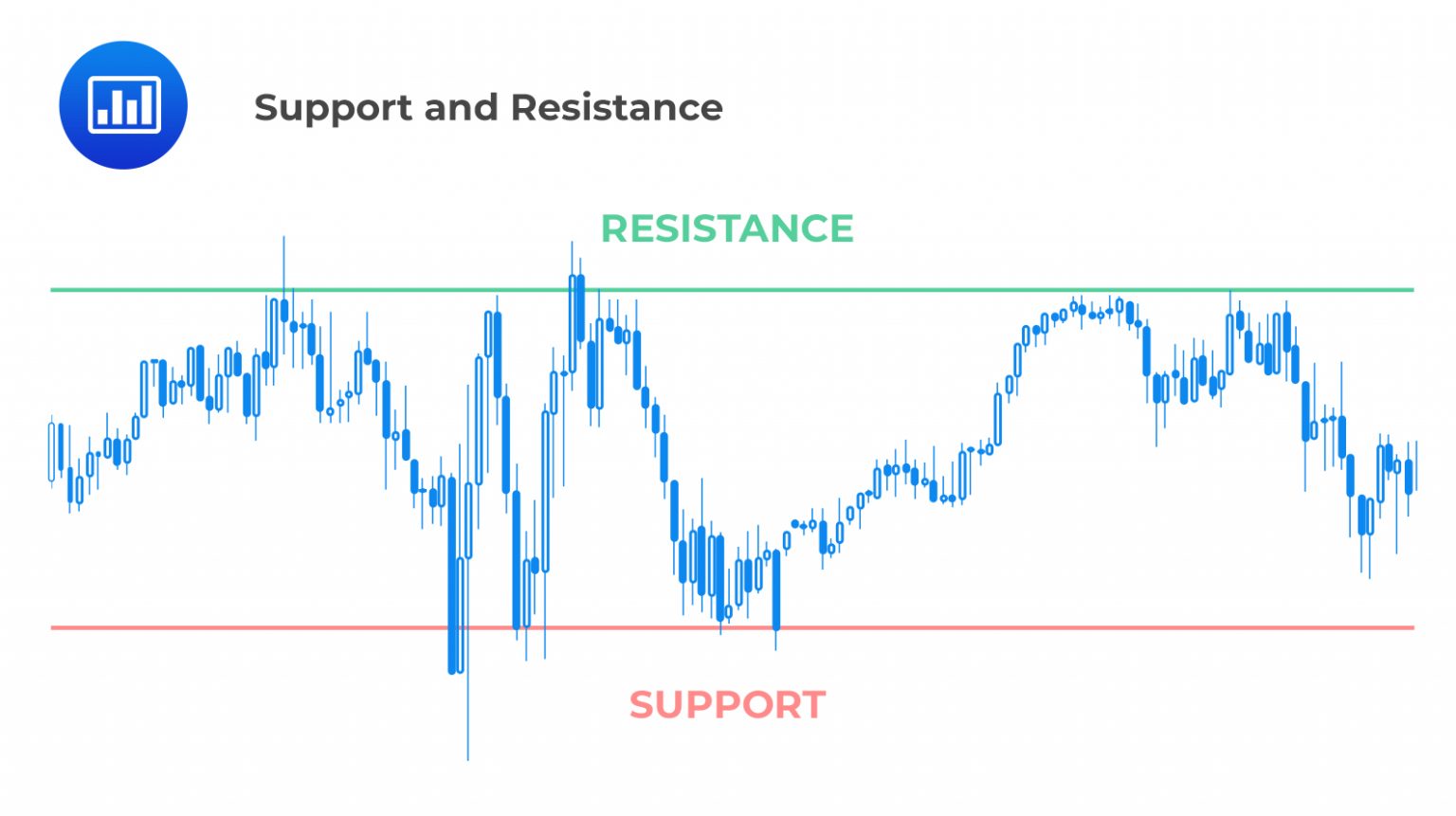 Support and Resistance

RESISTANCE

SUPPORT